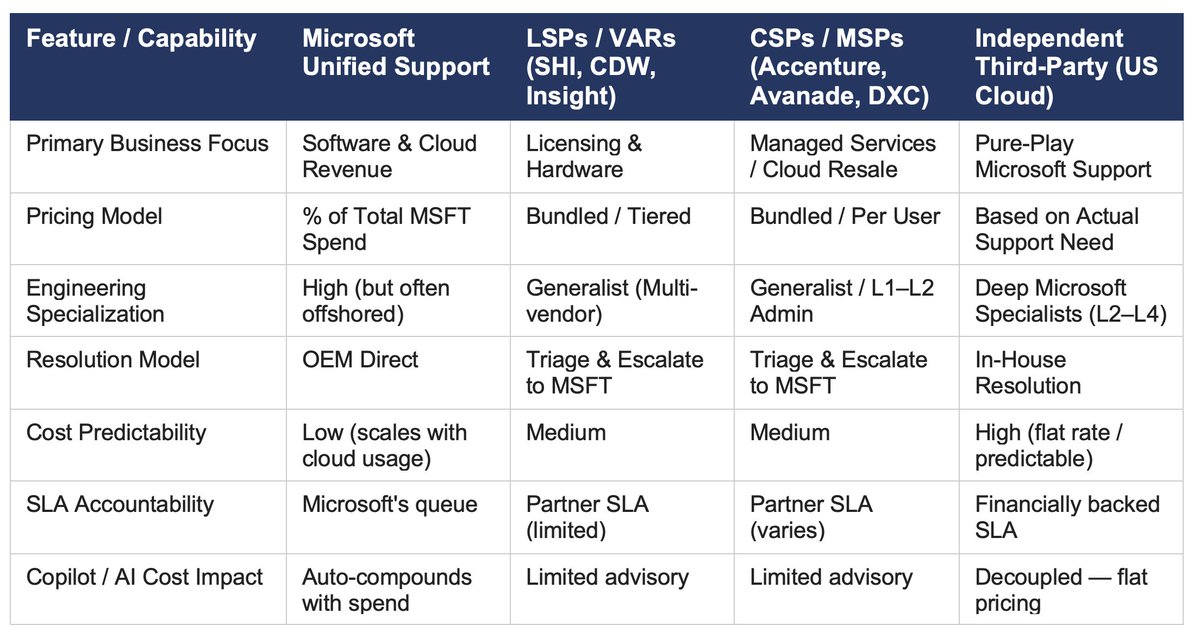 | Feature / Capability | Microsoft Unified Support | LSPs / VARs (SHI, CDW, Insight) | CSPs / MSPs (Accenture, Avanade, DXC) | Independent Third-Party (US Cloud) |
|---|---|---|---|---|
| Primary Business Focus | Software & Cloud Revenue | Licensing & Hardware | Managed Services / Cloud Resale | Pure-Play Microsoft Support |
| Pricing Model | % of Total MSFT Spend | Bundled / Tiered | Bundled / Per User | Based on Actual Support Need |
| Engineering Specialization | High (but often offshored) | Generalist (Multi-vendor) | Generalist / L1–L2 Admin | Deep Microsoft Specialists (L2–L4) |
| Resolution Model | OEM Direct | Triage & Escalate to MSFT | Triage & Escalate to MSFT | In-House Resolution |
| Cost Predictability | Low (scales with cloud usage) | Medium | Medium | High (flat rate / predictable) |
| SLA Accountability | Microsoft's queue | Partner SLA (limited) | Partner SLA (varies) | Financially backed SLA |
| Copilot / AI Cost Impact | Auto-compounds with spend | Limited advisory | Limited advisory | Decoupled — flat pricing |